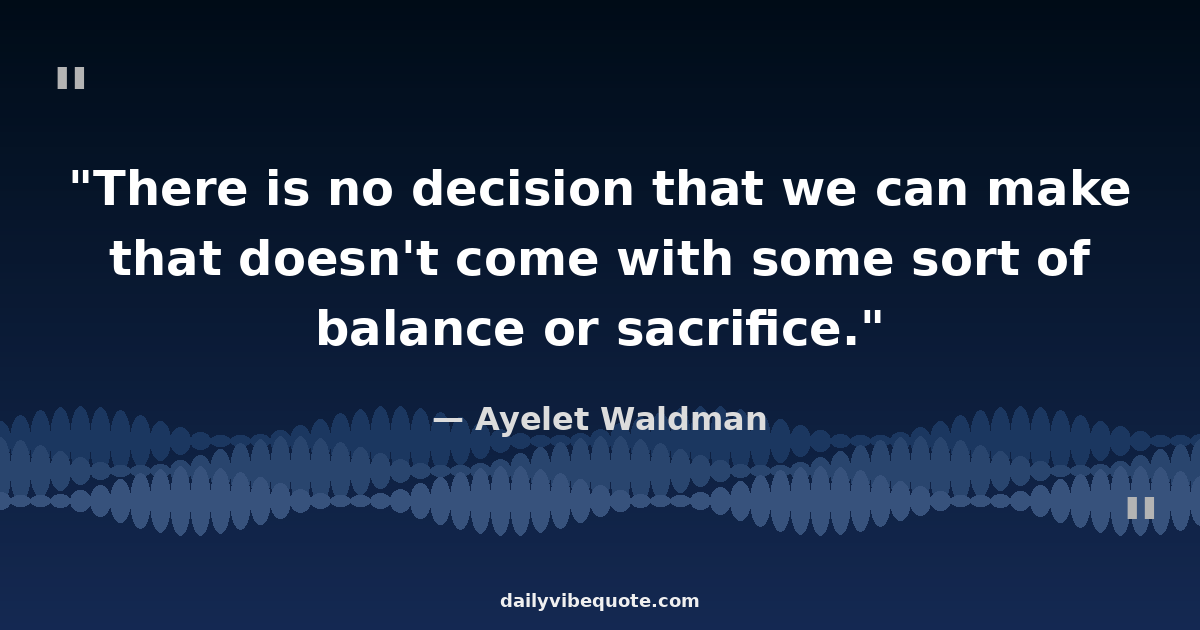 "

"There is no decision that we can make that doesn't come with some sort of balance or sacrifice."

— Ayelet Waldman

"

dailyvibequote.com